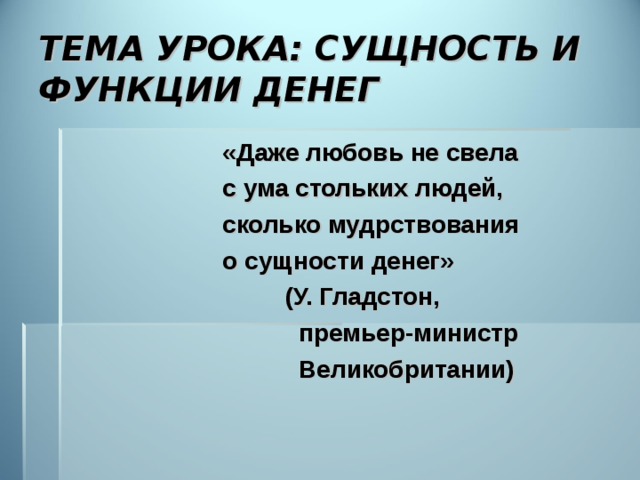 ТЕМА УРОКА: СУЩНОСТЬ И ФУНКЦИИ ДЕНЕГ

«Даже любовь не свела с ума стольких людей, сколько мудрствования о сущности денег»

(У. Гладстон, премьер-министр Великобритании)